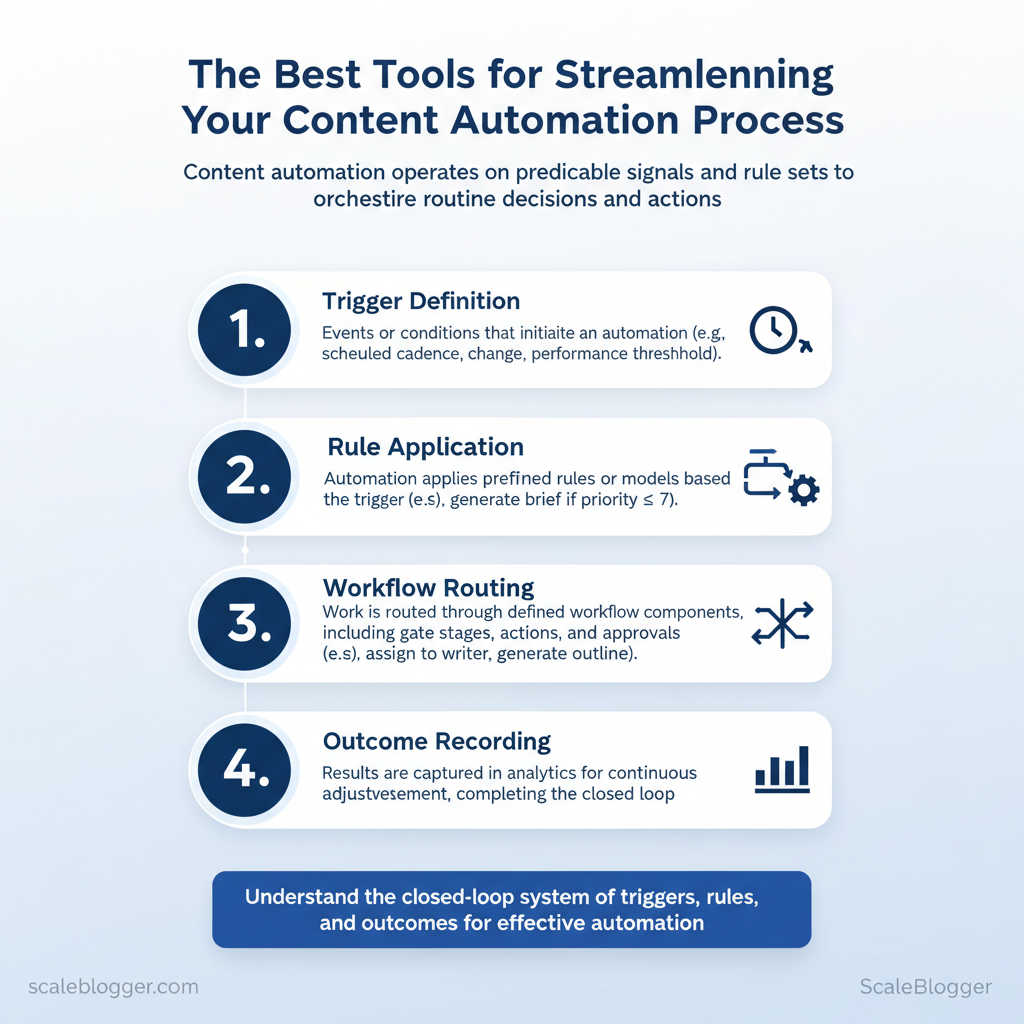 The Best Tools for Streamlenning Your Content Automation Process

Content automation operates on predicable signals and rule sets to orchestire routine decisions and actions

1.

Trigger Definition

Events or conditions that initiaite an automation (e.g, scheuled cadence, change, performance threshhold).

2.

Rule Application

Automation applies prefined rules or models based the trigger (e.s), generate brief if priority ≤ 7).

3.

Workflow Routing

Work is routed through defined workflow components, including gate stages, actions, and approvals (e.s), assign to writer, generate outline).

4.

Outcome Recording

Results are captured in analytics for continuous adjustvesement, completing the closed loop

Understand the closed-loop system of triggers, rules, and outcomes for effective automation

scaleblogger.com

ScaleBlogger